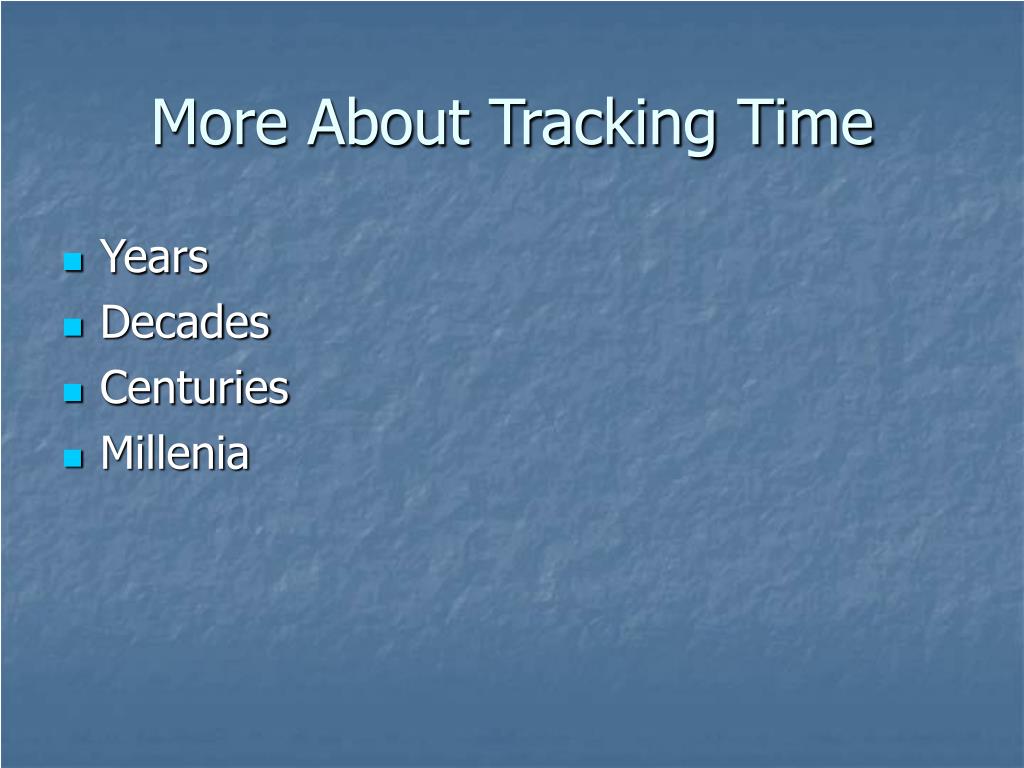 More About Tracking Time

- Years
- Decades
- Centuries
- Millenia